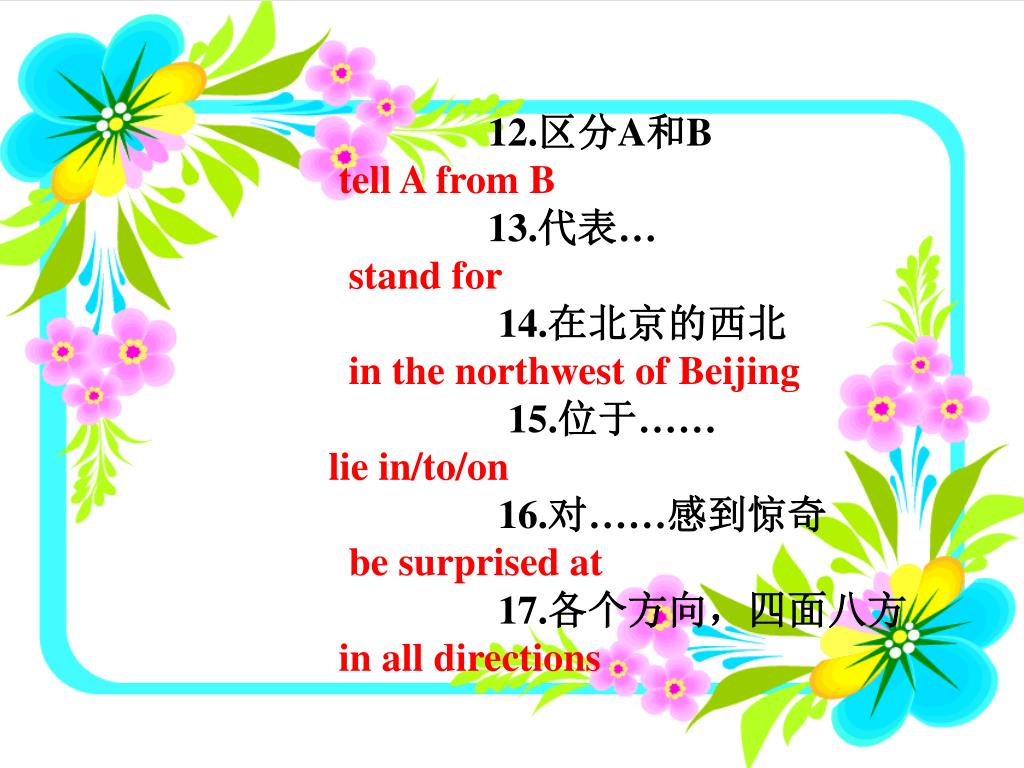 12.区分A和B
tell A from B
13.代表…
stand for
14.在北京的西北
in the northwest of Beijing
15.位于……
lie in/to/on
16.对……感到惊奇
be surprised at
17.各个方向，四面八方
in all directions